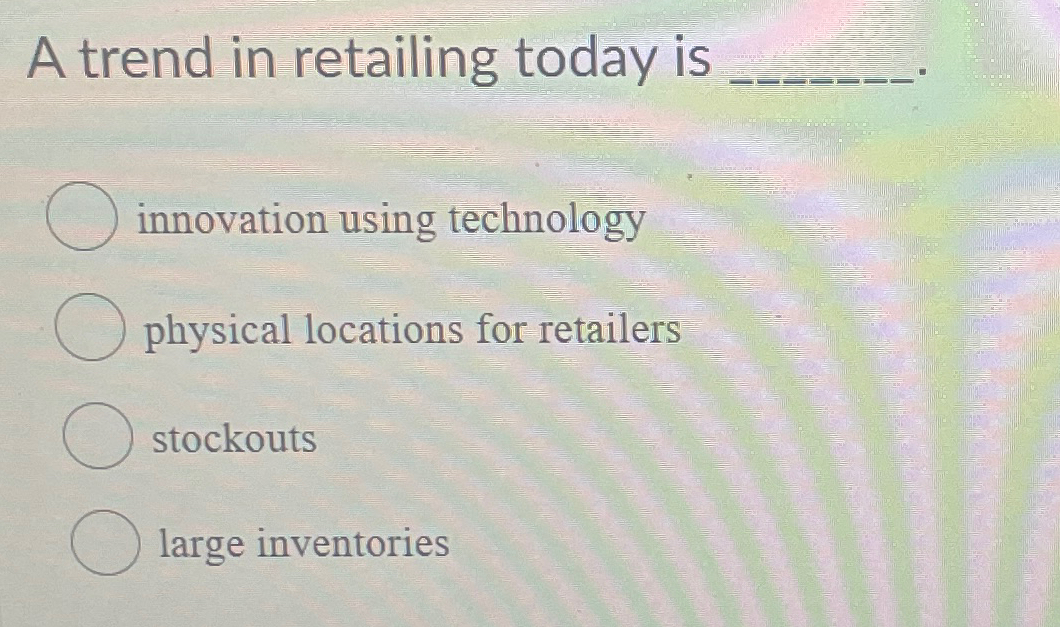 A trend in retailing today is _______.

innovation using technology

physical locations for retailers

stockouts

large inventories